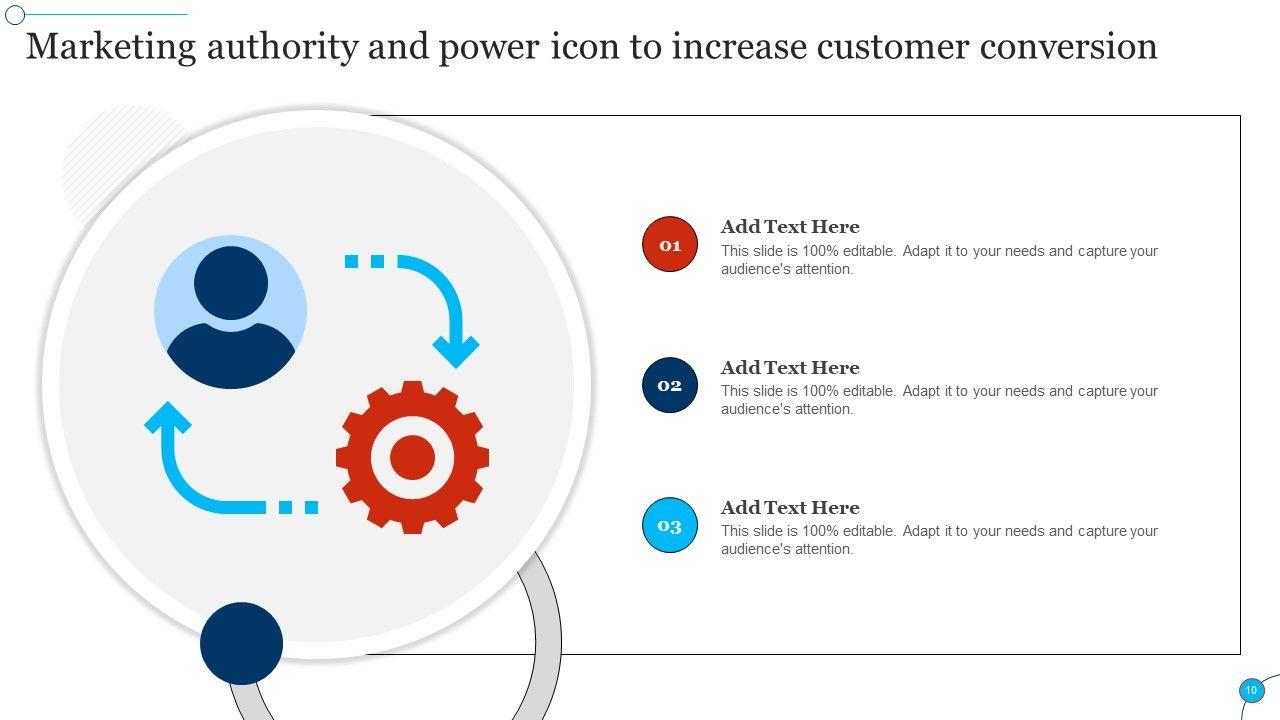 Marketing authority and power icon to increase customer conversion

01

Add Text Here

This slide is 100% editable. Adapt it to your needs and capture your audience's attention.

02

Add Text Here

This slide is 100% editable. Adapt it to your needs and capture your audience's attention.

03

Add Text Here

This slide is 100% editable. Adapt it to your needs and capture your audience's attention.

10